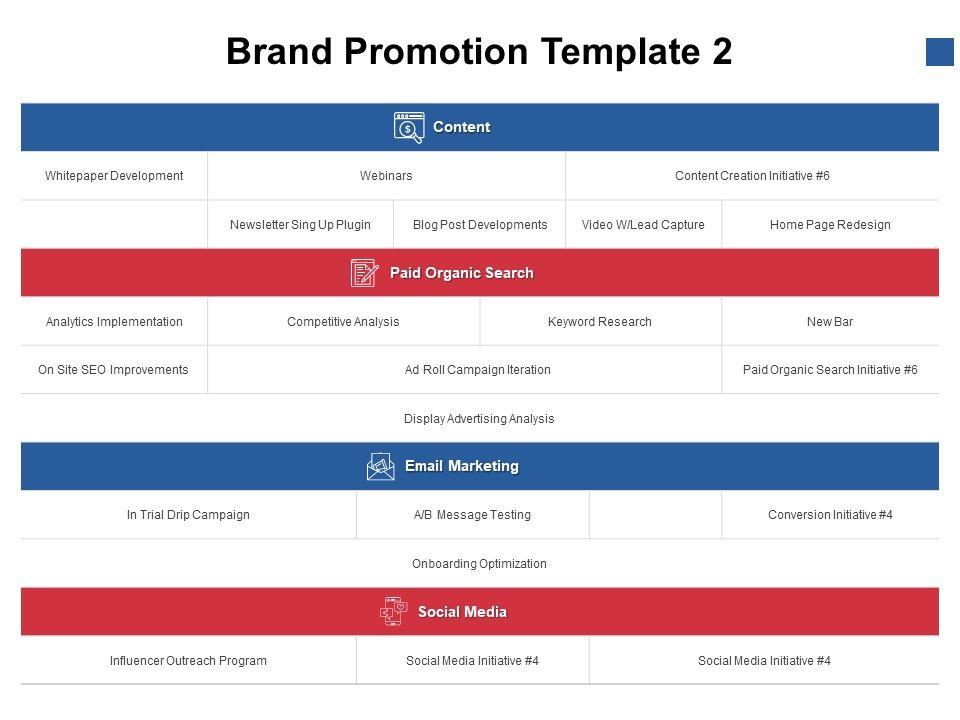 Brand Promotion Template 2

Content

Whitepaper Development
Webinars
Content Creation Initiative #6

Newsletter Sing Up Plugin
Blog Post Developments
Video W/Lead Capture
Home Page Redesign

Paid Organic Search

Analytics Implementation
Competitive Analysis
Keyword Research
New Bar

On Site SEO Improvements
Ad Roll Campaign Iteration
Paid Organic Search Initiative #6

Display Advertising Analysis

Email Marketing

In Trial Drip Campaign
A/B Message Testing
Conversion Initiative #4

Onboarding Optimization

Social Media

Influencer Outreach Program
Social Media Initiative #4
Social Media Initiative #4